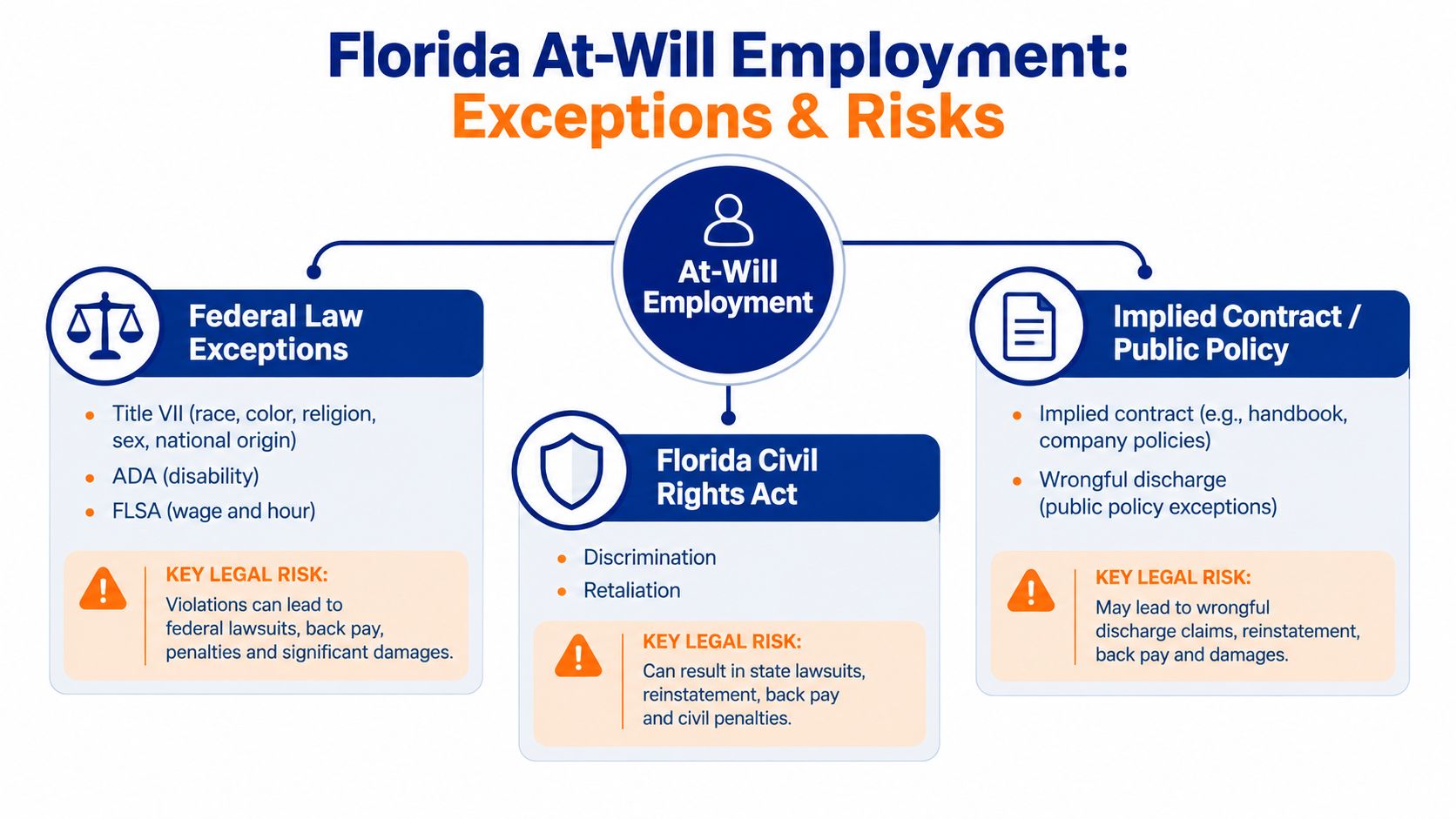 Florida At-Will Employment:
Exceptions & Risks

At-Will Employment

Federal Law Exceptions

- Title VII (race, color, religion, sex, national origin)
- ADA (disability)
- FLSA (wage and hour)

KEY LEGAL RISK:
Violations can lead to federal lawsuits, back pay, penalties and significant damages.

Florida Civil Rights Act

- Discrimination
- Retaliation

KEY LEGAL RISK:
Can result in state lawsuits, reinstatement, back pay and civil penalties.

Implied Contract / Public Policy

- Implied contract (e.g., handbook, company policies)
- Wrongful discharge (public policy exceptions)

KEY LEGAL RISK:
May lead to wrongful discharge claims, reinstatement, back pay and damages.